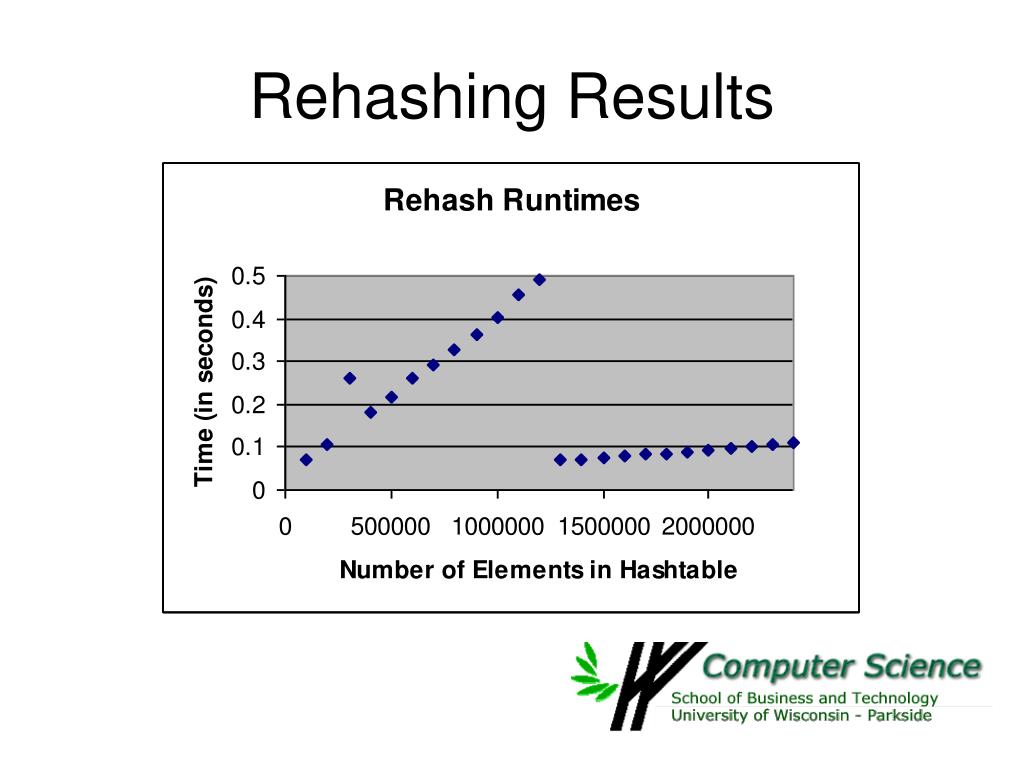 Rehashing Results

Rehash Runtimes

Time (in seconds)

0.5
0.4
0.3
0.2
0.1
0

0 500000 1000000 1500000 2000000

Number of Elements in Hashtable

Computer Science
School of Business and Technology
University of Wisconsin - Parkside